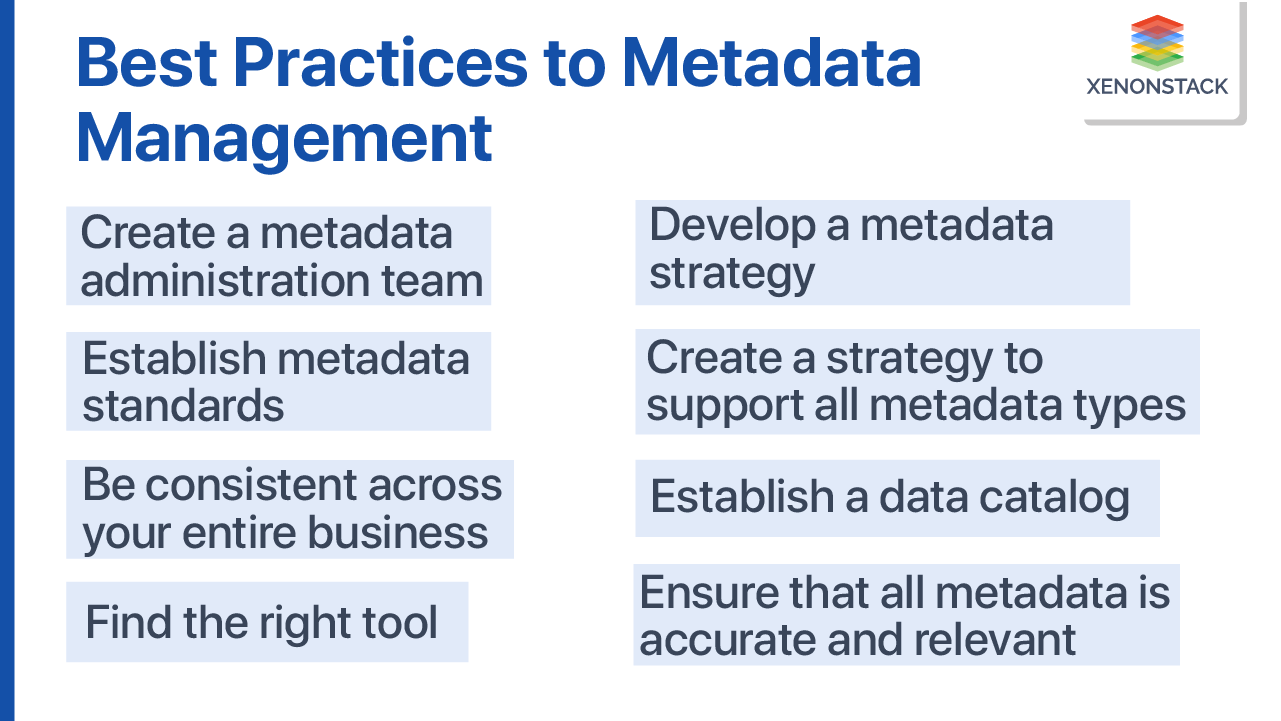 Best Practices to Metadata Management

XENONSTACK

Create a metadata administration team

Establish metadata standards

Be consistent across your entire business

Find the right tool

Develop a metadata strategy

Create a strategy to support all metadata types

Establish a data catalog

Ensure that all metadata is accurate and relevant